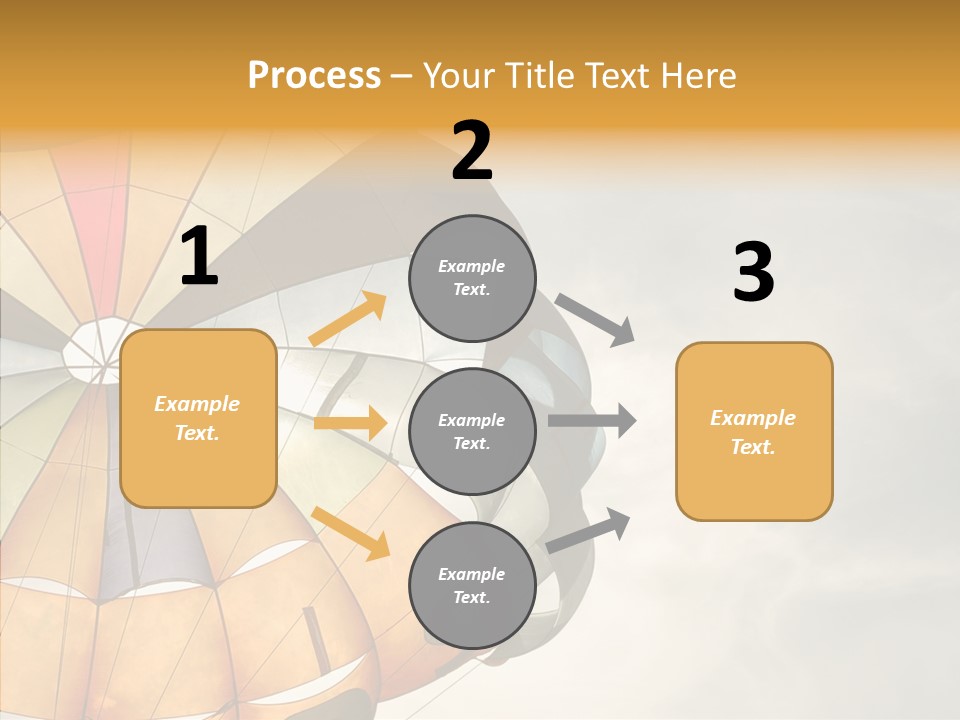 Process – Your Title Text Here

1

Example Text.

2

Example Text.

Example Text.

Example Text.

3

Example Text.